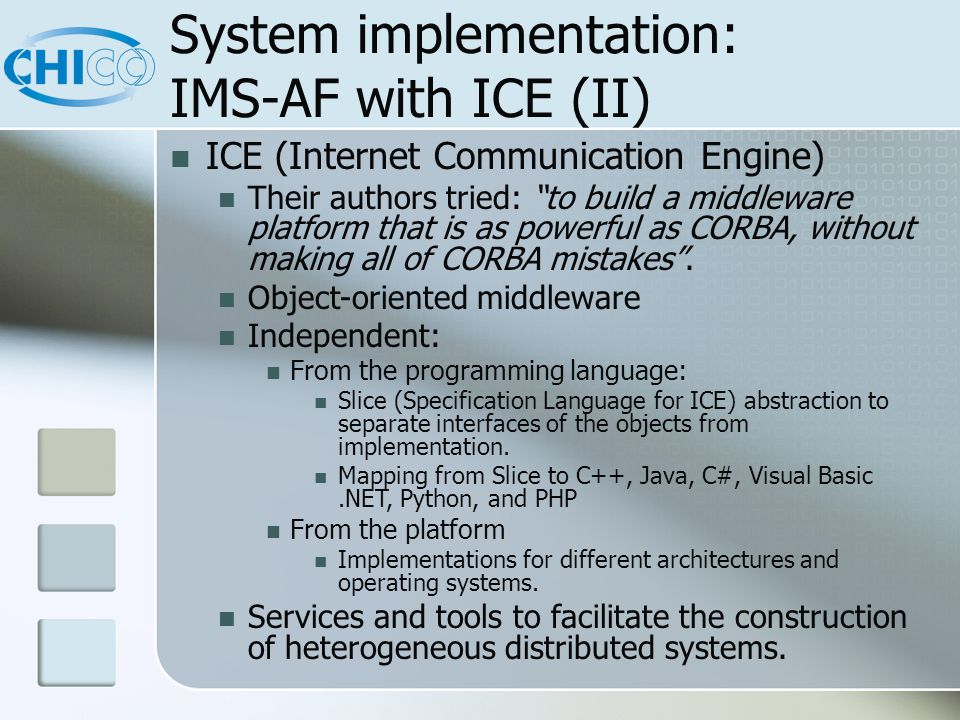 CHICO

System implementation: IMS-AF with ICE (II)

ICE (Internet Communication Engine)

Their authors tried: "to build a middleware platform that is as powerful as CORBA, without making all of CORBA mistakes".

Object-oriented middleware

Independent:

From the programming language:

Slice (Specification Language for ICE) abstraction to separate interfaces of the objects from implementation.

Mapping from Slice to C++, Java, C#, Visual Basic .NET, Python, and PHP

From the platform

Implementations for different architectures and operating systems.

Services and tools to facilitate the construction of heterogeneous distributed systems.